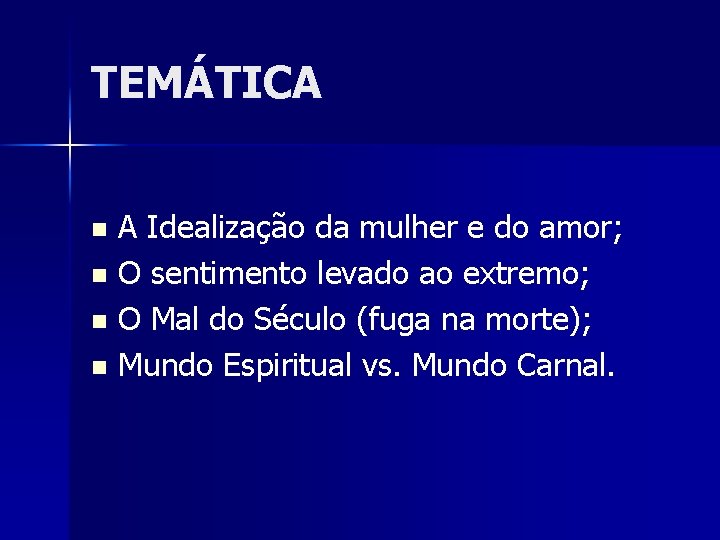 TEMÁTICA

- A Idealização da mulher e do amor;
- O sentimento levado ao extremo;
- O Mal do Século (fuga na morte);
- Mundo Espiritual vs. Mundo Carnal.